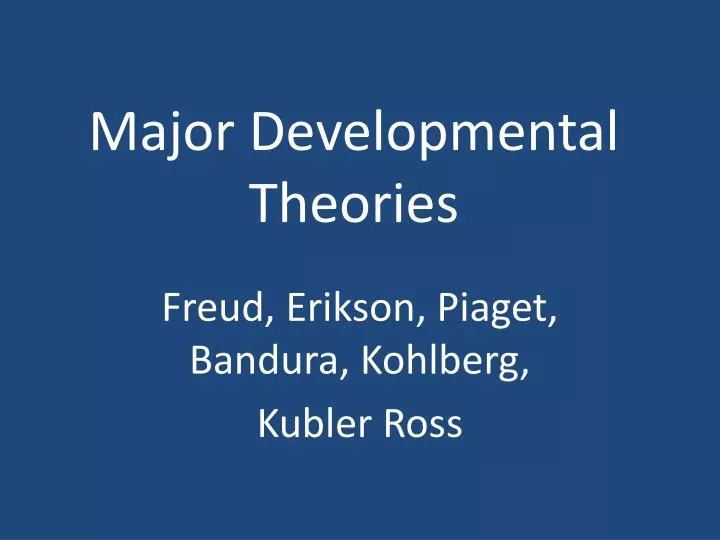 Major Developmental Theories

Freud, Erikson, Piaget, Bandura, Kohlberg,

Kubler Ross